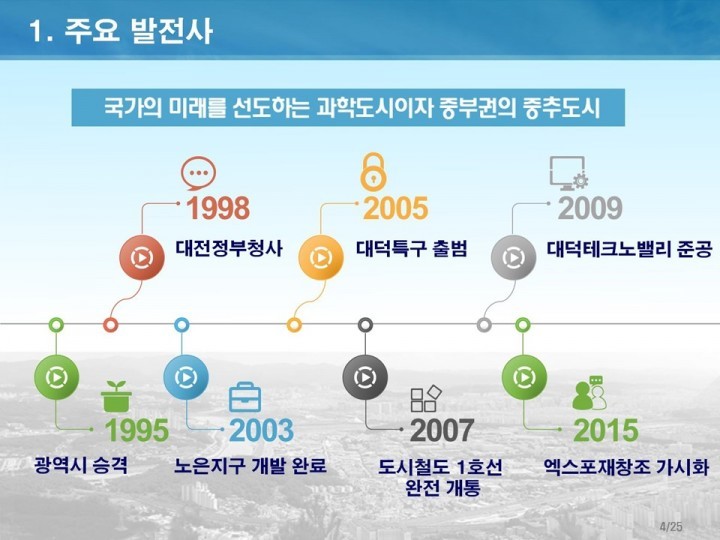 1. 주요 발전사

국가의 미래를 선도하는 과학도시이자 중부권의 중추도시

1998
대전정부청사

2005
대덕특구 출범

2009
대덕테크노밸리 준공

1995
광역시 승격

2003
노은지구 개발 완료

2007
도시철도 1호선 완전 개통

2015
엑스포재창조 가시화

4/25